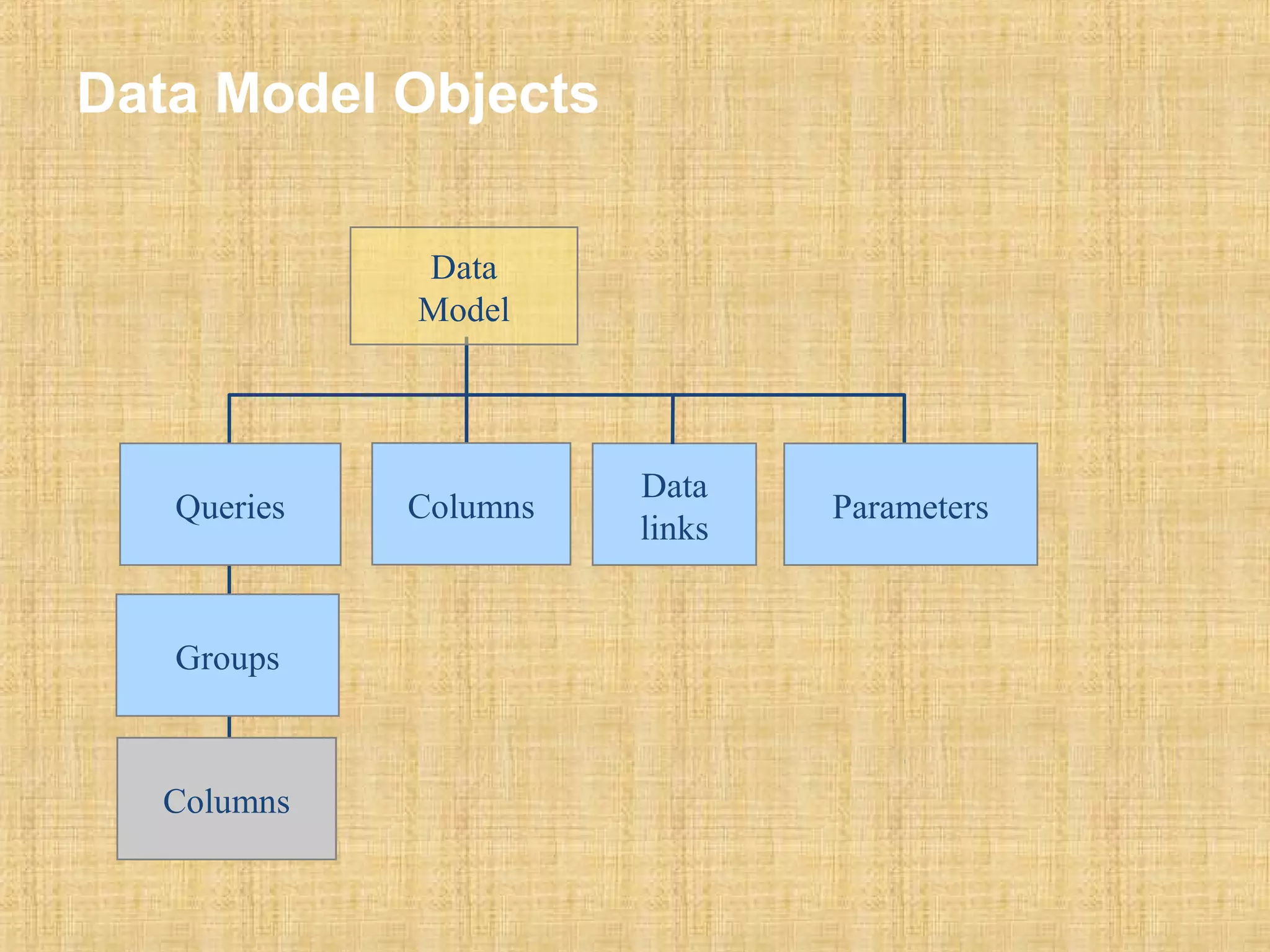 Data Model Objects

Data Model

Queries

Columns

Data links

Parameters

Groups

Columns